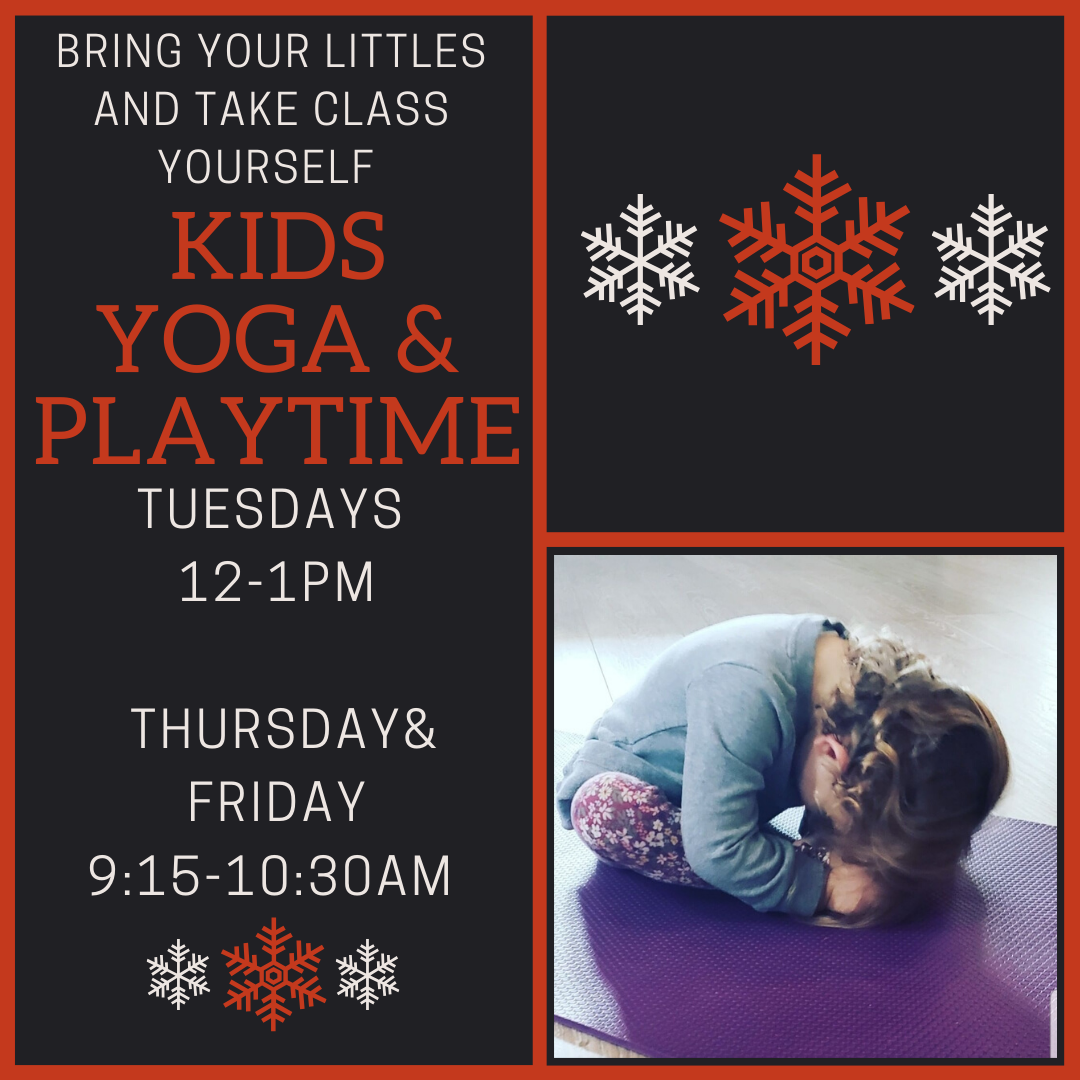 BRING YOUR LITTLES AND TAKE CLASS YOURSELF

KIDS YOGA & PLAYTIME

TUESDAYS 12-1PM

THURSDAY& FRIDAY 9:15-10:30AM